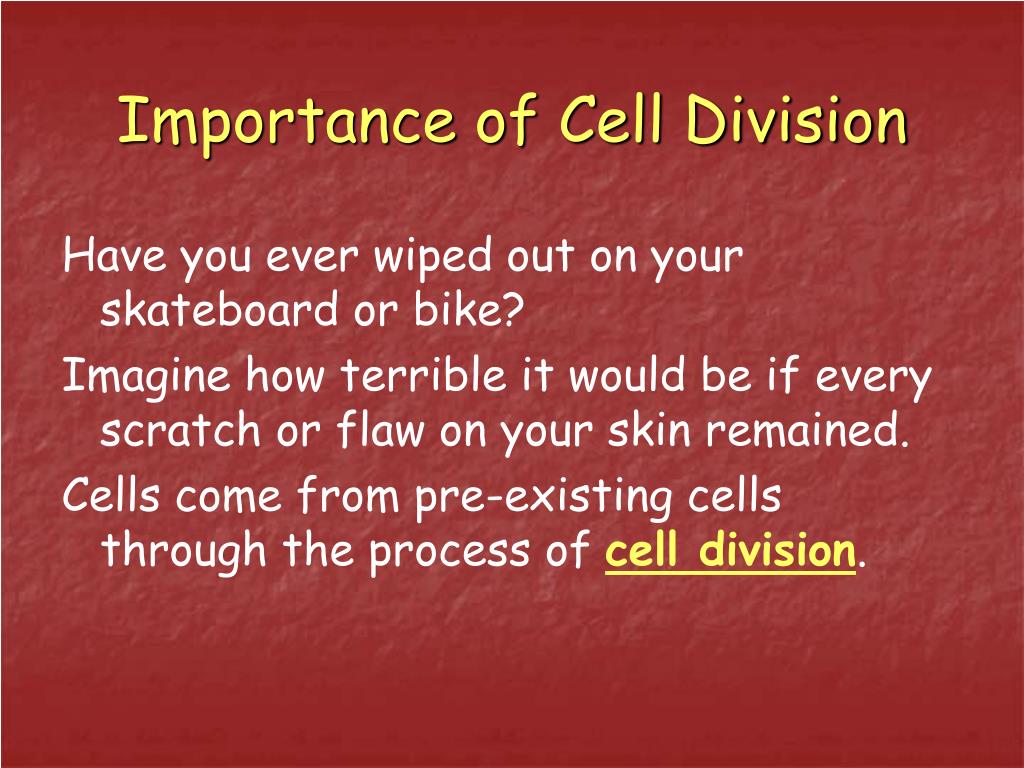 Importance of Cell Division

Have you ever wiped out on your skateboard or bike?

Imagine how terrible it would be if every scratch or flaw on your skin remained.

Cells come from pre-existing cells through the process of cell division.